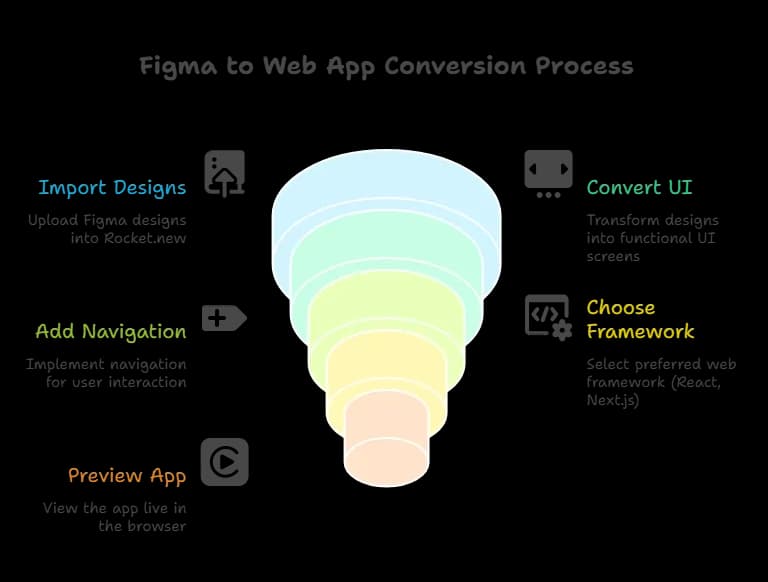 Figma to Web App Conversion Process

Import Designs

Upload Figma designs into Rocket.new

Convert UI

Transform designs into functional UI screens

Add Navigation

Implement navigation for user interaction

Choose Framework

Select preferred web framework (React, Next.js)

Preview App

View the app live in the browser